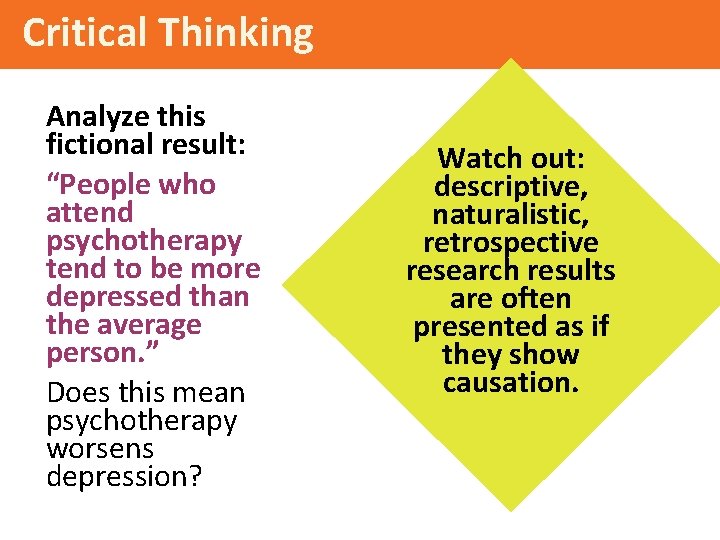 Critical Thinking

Analyze this fictional result:

“People who attend psychotherapy tend to be more depressed than the average person.”

Does this mean psychotherapy worsens depression?

Watch out: descriptive, naturalistic, retrospective research results are often presented as if they show causation.